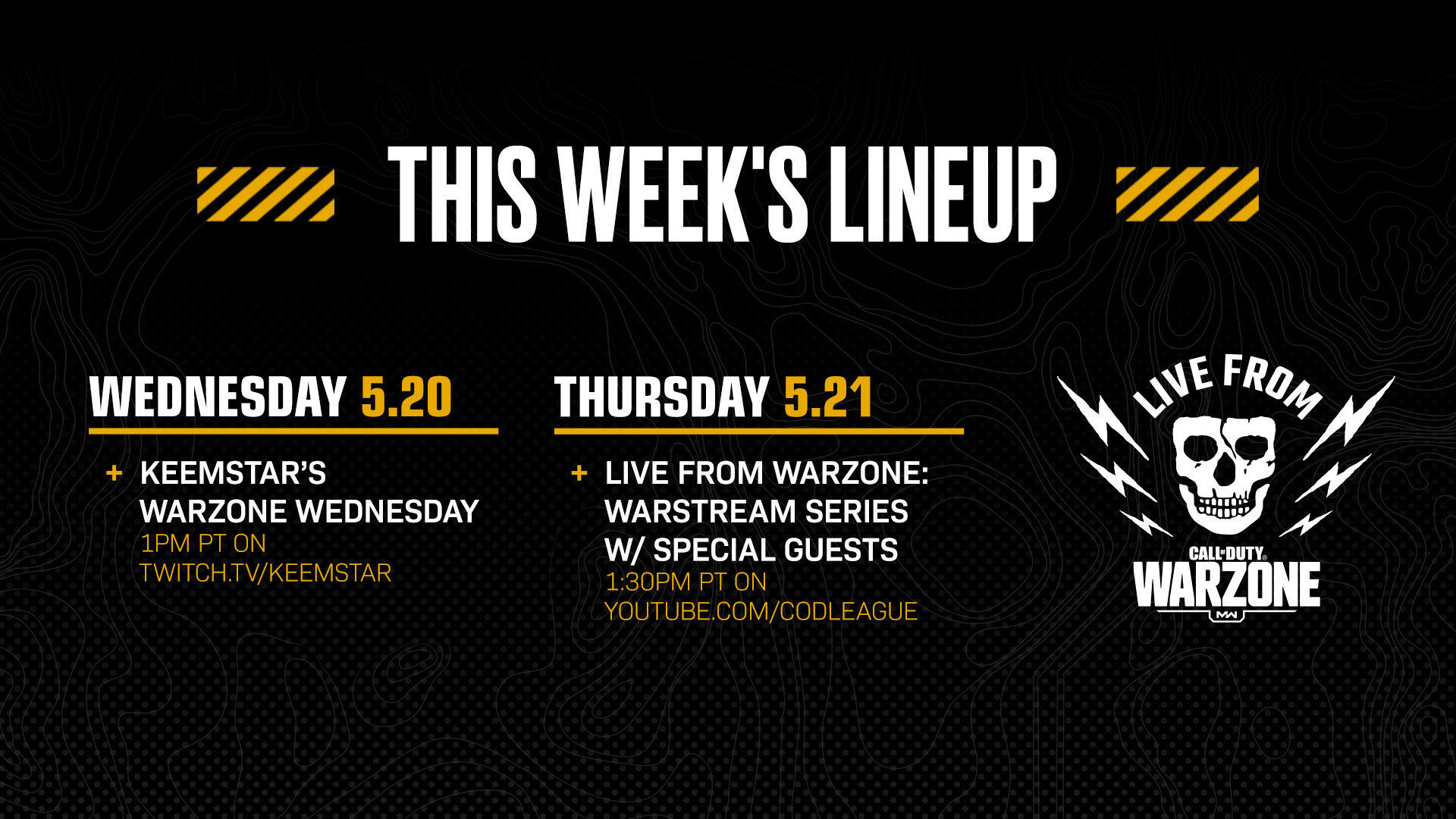 THIS WEEK'S LINEUP

WEDNESDAY 5.20

+ KEEMSTAR'S WARZONE WEDNESDAY
1PM PT ON TWITCH.TV/KEEMSTAR

THURSDAY 5.21

+ LIVE FROM WARZONE: WARSTREAM SERIES W/ SPECIAL GUESTS
1:30PM PT ON YOUTUBE.COM/CODLEAGUE

LIVE FROM

CALL OF DUTY
WARZONE
MW